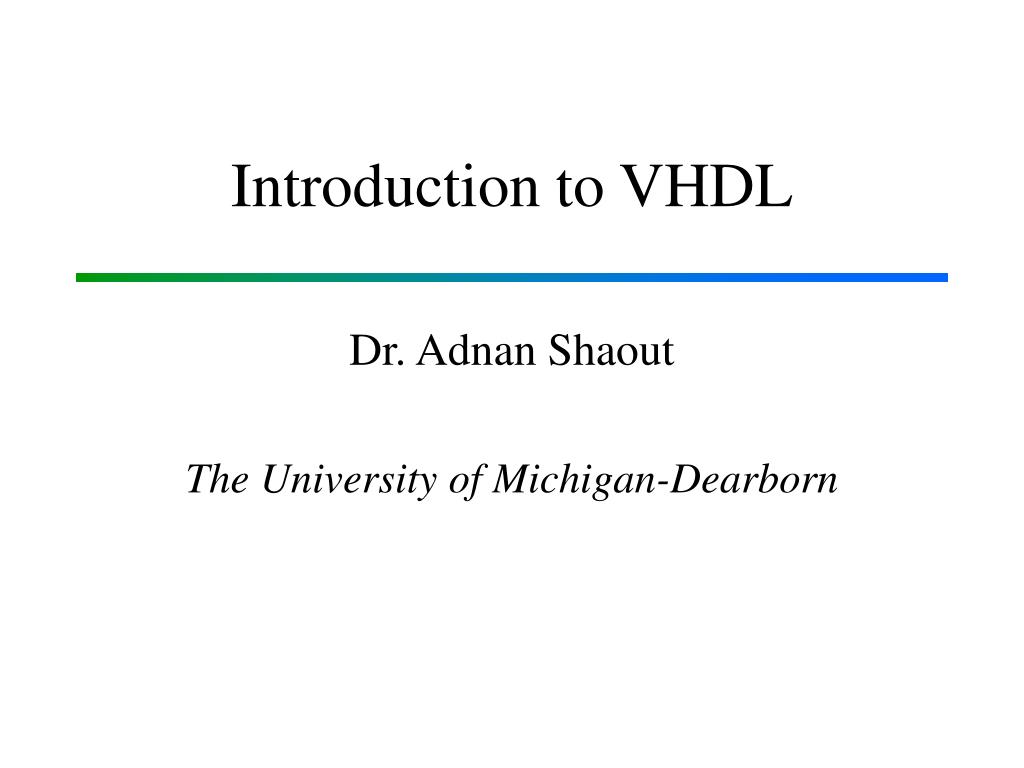 Introduction to VHDL

Dr. Adnan Shaout

The University of Michigan-Dearborn